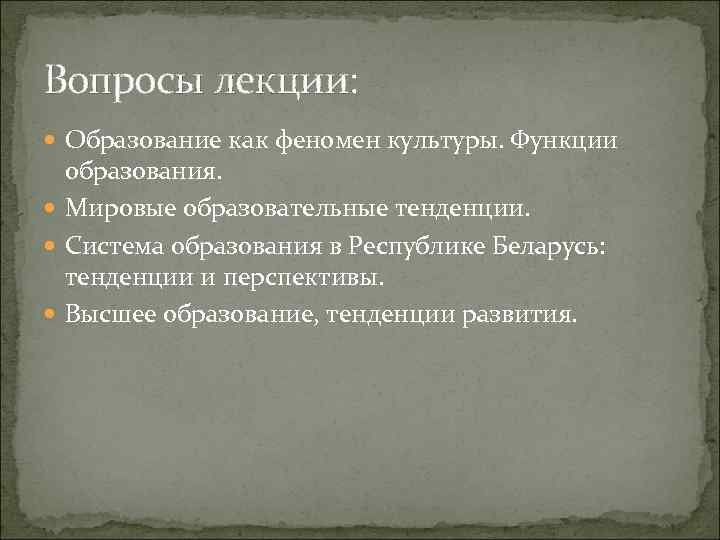 Вопросы лекции:

- Образование как феномен культуры. Функции образования.
- Мировые образовательные тенденции.
- Система образования в Республике Беларусь: тенденции и перспективы.
- Высшее образование, тенденции развития.